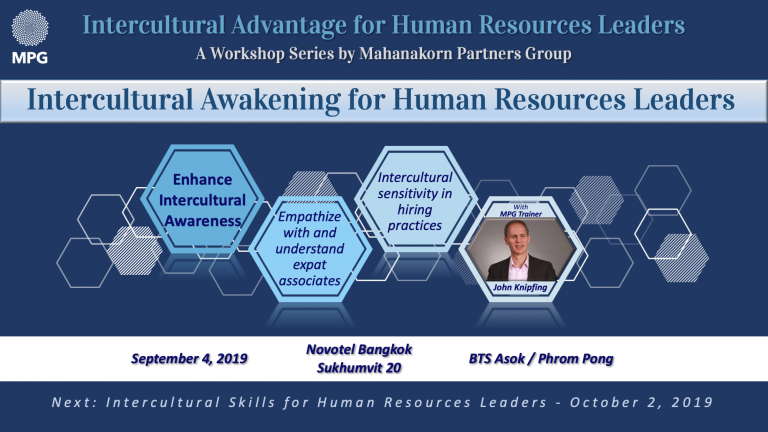 MPG

Intercultural Advantage for Human Resources Leaders

A Workshop Series by Mahanakorn Partners Group

Intercultural Awakening for Human Resources Leaders

Enhance Intercultural Awareness

Empathize with and understand expat associates

Intercultural sensitivity in hiring practices

With MPG Trainer

John Knipfing

September 4, 2019

Novotel Bangkok Sukhumvit 20

BTS Asok / Phrom Pong

Next: Intercultural Skills for Human Resources Leaders - October 2, 2019